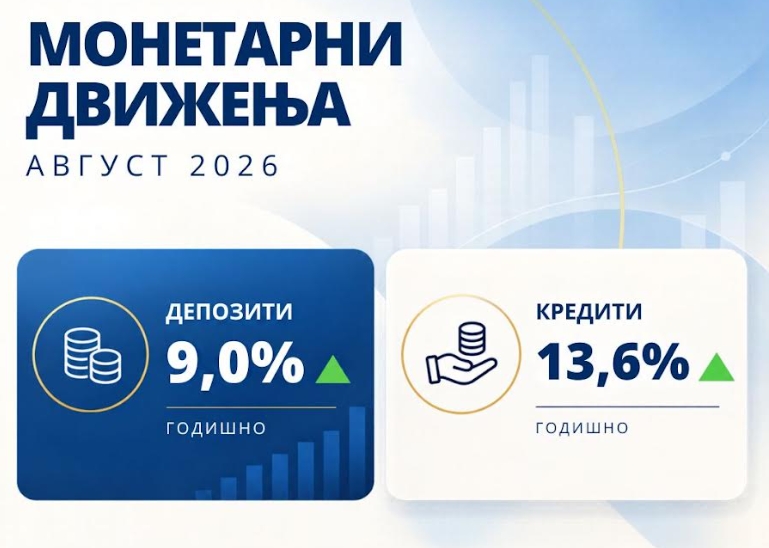 МОНЕТАРНИ ДВИЖЕЊА
АВГУСТ 2026

ДЕПОЗИТИ
9,0%
ГОДИШНО

КРЕДИТИ
13,6%
ГОДИШНО